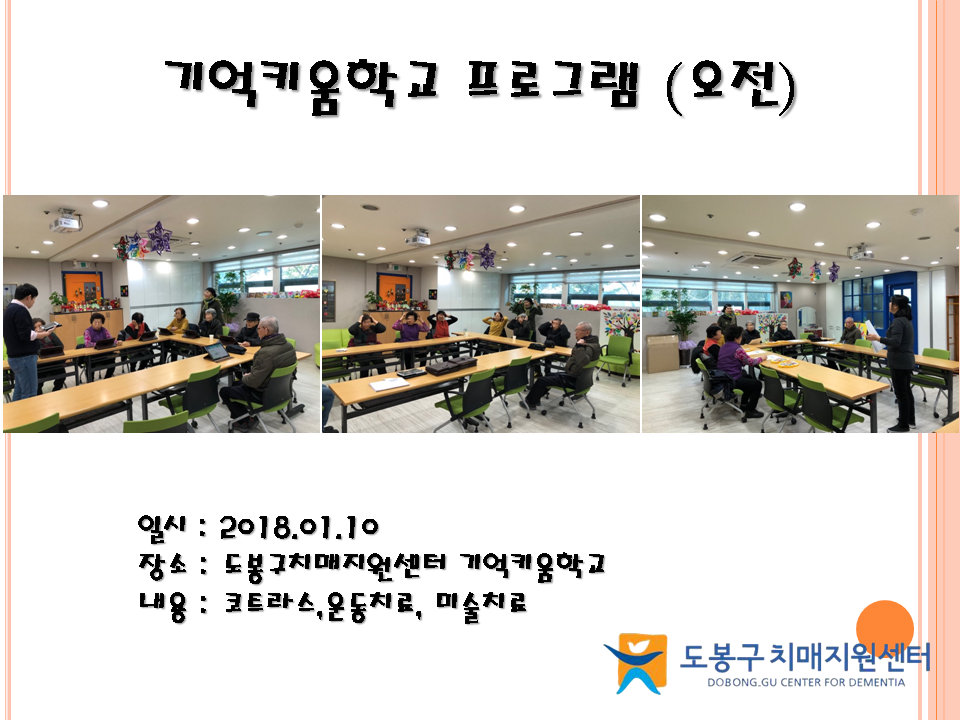 기억키움학교 프로그램 (오전)

일시 : 2018.01.10
장소 : 도봉구치매지원센터 기억키움학교
내용 : 코트라스,운동치료, 미술치료

도봉구 치매지원센터
DOBONG.GU CENTER FOR DEMENTIA